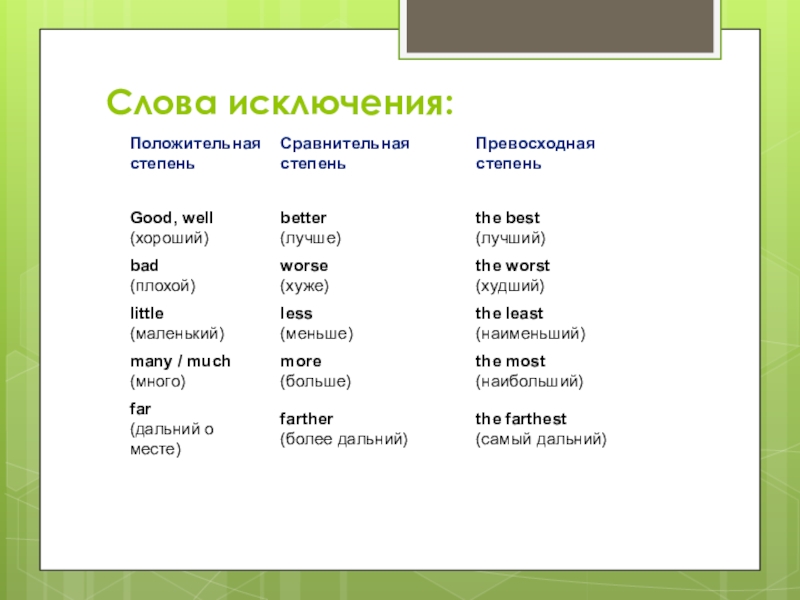 Слова исключения:

| Положительная степень | Сравнительная степень | Превосходная степень |
|---|---|---|
| Good, well (хороший) | better (лучше) | the best (лучший) |
| bad (плохой) | worse (хуже) | the worst (худший) |
| little (маленький) | less (меньше) | the least (наименьший) |
| many / much (много) | more (больше) | the most (наибольший) |
| far (дальний о месте) | farther (более дальний) | the farthest (самый дальний) |